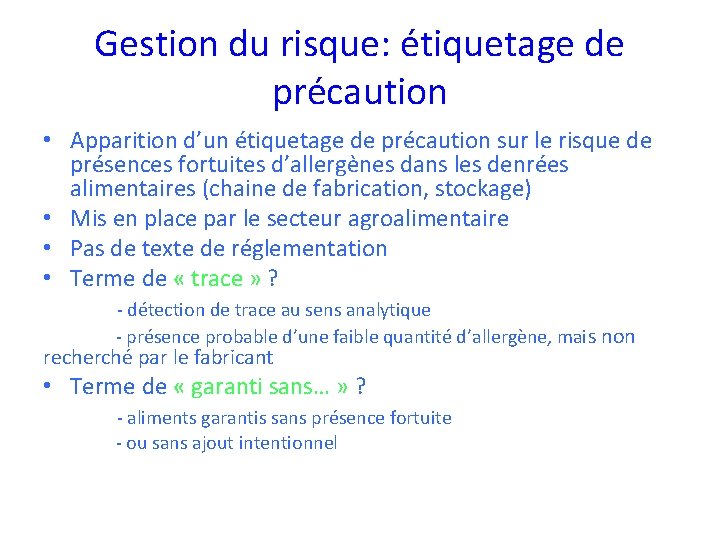 Gestion du risque: étiquetage de précaution

• Apparition d’un étiquetage de précaution sur le risque de présences fortuites d’allergènes dans les denrées alimentaires (chaine de fabrication, stockage)
• Mis en place par le secteur agroalimentaire
• Pas de texte de réglementation
• Terme de « trace » ?

- détection de trace au sens analytique

- présence probable d’une faible quantité d’allergène, mais non recherché par le fabricant

• Terme de « garanti sans… » ?

- aliments garantis sans présence fortuite

- ou sans ajout intentionnel